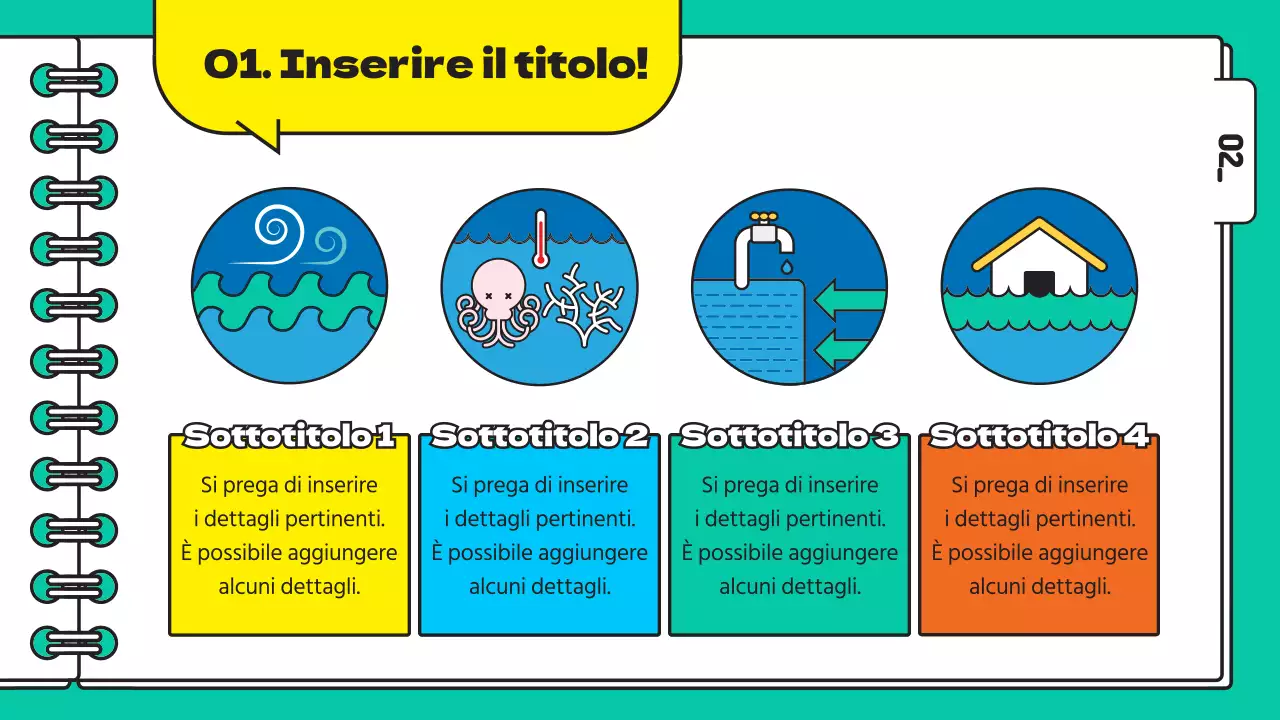 01. Inserire il titolo!

02_

Sottotitolo 1

Si prega di inserire i dettagli pertinenti. È possibile aggiungere alcuni dettagli.

Sottotitolo 2

Si prega di inserire i dettagli pertinenti. È possibile aggiungere alcuni dettagli.

Sottotitolo 3

Si prega di inserire i dettagli pertinenti. È possibile aggiungere alcuni dettagli.

Sottotitolo 4

Si prega di inserire i dettagli pertinenti. È possibile aggiungere alcuni dettagli.